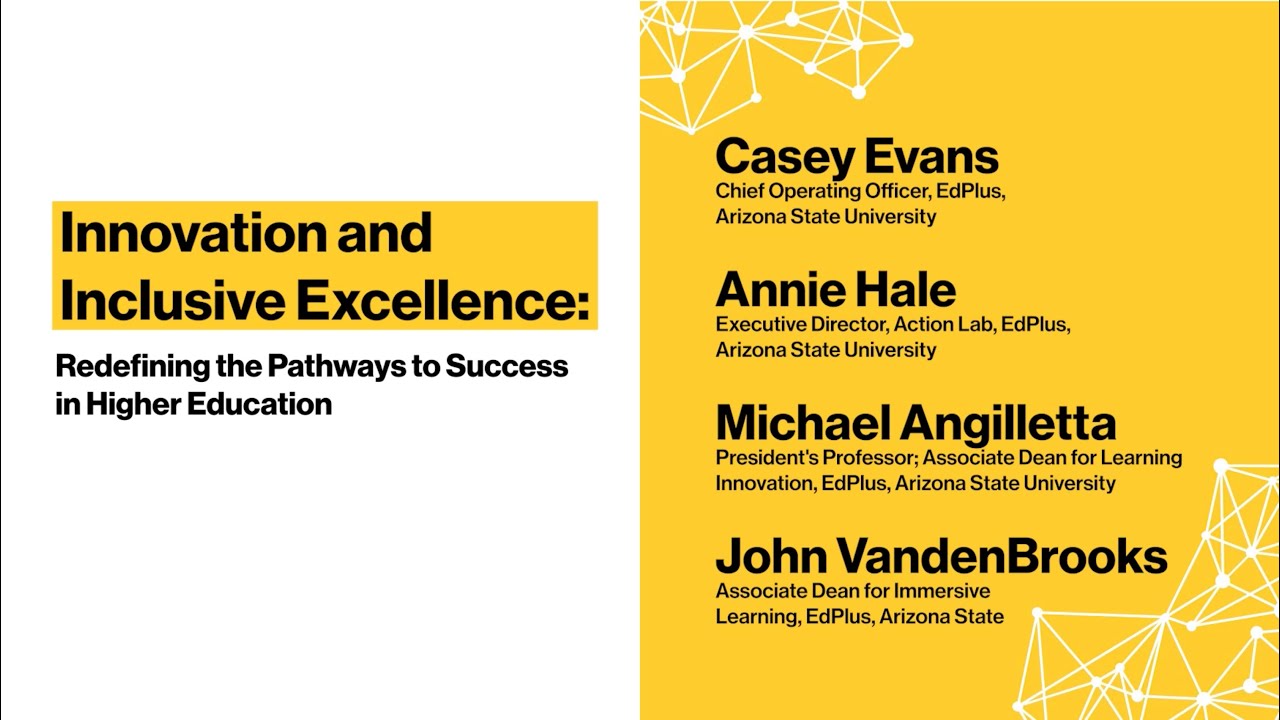 Innovation and Inclusive Excellence:

Redefining the Pathways to Success in Higher Education

Casey Evans
Chief Operating Officer, EdPlus, Arizona State University

Annie Hale
Executive Director, Action Lab, EdPlus, Arizona State University

Michael Angilletta
President's Professor; Associate Dean for Learning Innovation, EdPlus, Arizona State University

John VandenBrooks
Associate Dean for Immersive Learning, EdPlus, Arizona State